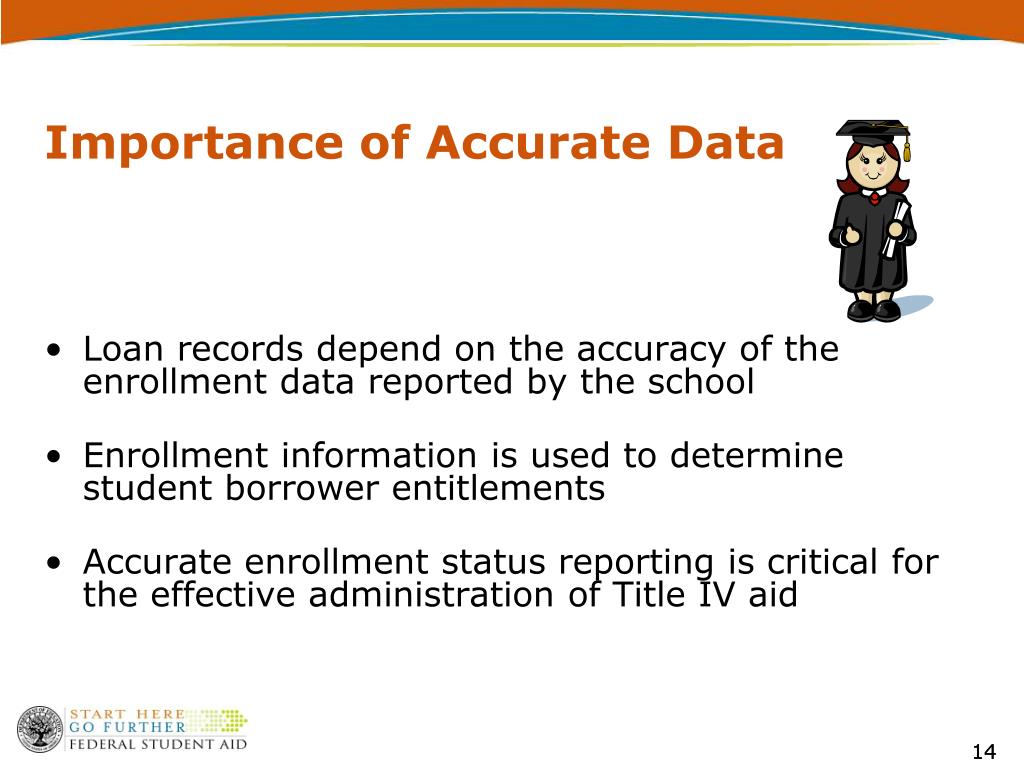 Importance of Accurate Data

• Loan records depend on the accuracy of the enrollment data reported by the school

• Enrollment information is used to determine student borrower entitlements

• Accurate enrollment status reporting is critical for the effective administration of Title IV aid

START HERE
GO FURTHER
FEDERAL STUDENT AID

14